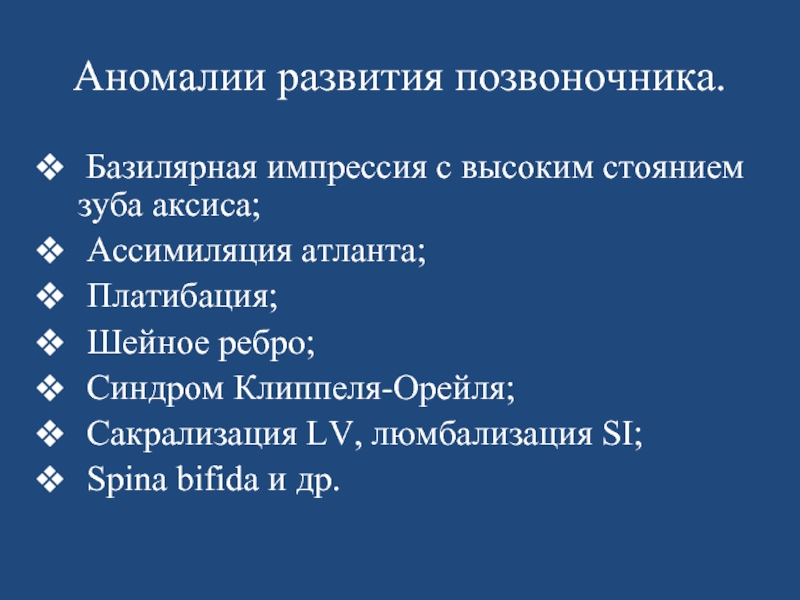 Аномалии развития позвоночника.

❖ Базилярная импрессия с высоким стоянием зуба аксиса;
❖ Ассимиляция атланта;
❖ Платибация;
❖ Шейное ребро;
❖ Синдром Клиппеля-Орейля;
❖ Сакрализация LV, люмбализация SI;
❖ Spina bifida и др.